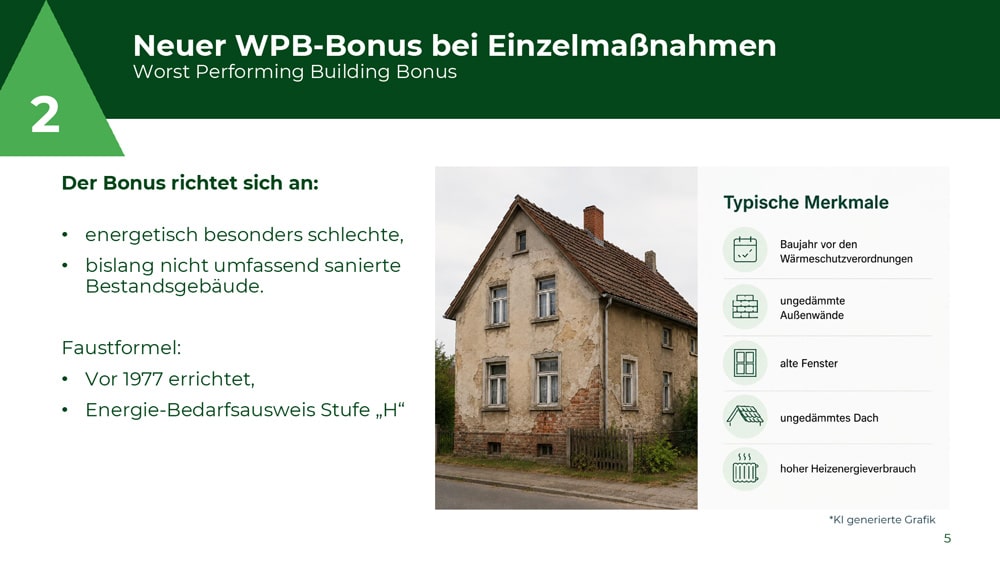 2

Neuer WPB-Bonus bei Einzelmaßnahmen
Worst Performing Building Bonus

Der Bonus richtet sich an:

• energetisch besonders schlechte,
• bislang nicht umfassend sanierte Bestandsgebäude.

Faustformel:
• Vor 1977 errichtet,
• Energie-Bedarfsausweis Stufe „H“

Typische Merkmale

Baujahr vor den Wärmeschutzverordnungen

ungedämmte Außenwände

alte Fenster

ungedämmtes Dach

hoher Heizenergieverbrauch

*KI generierte Grafik

5